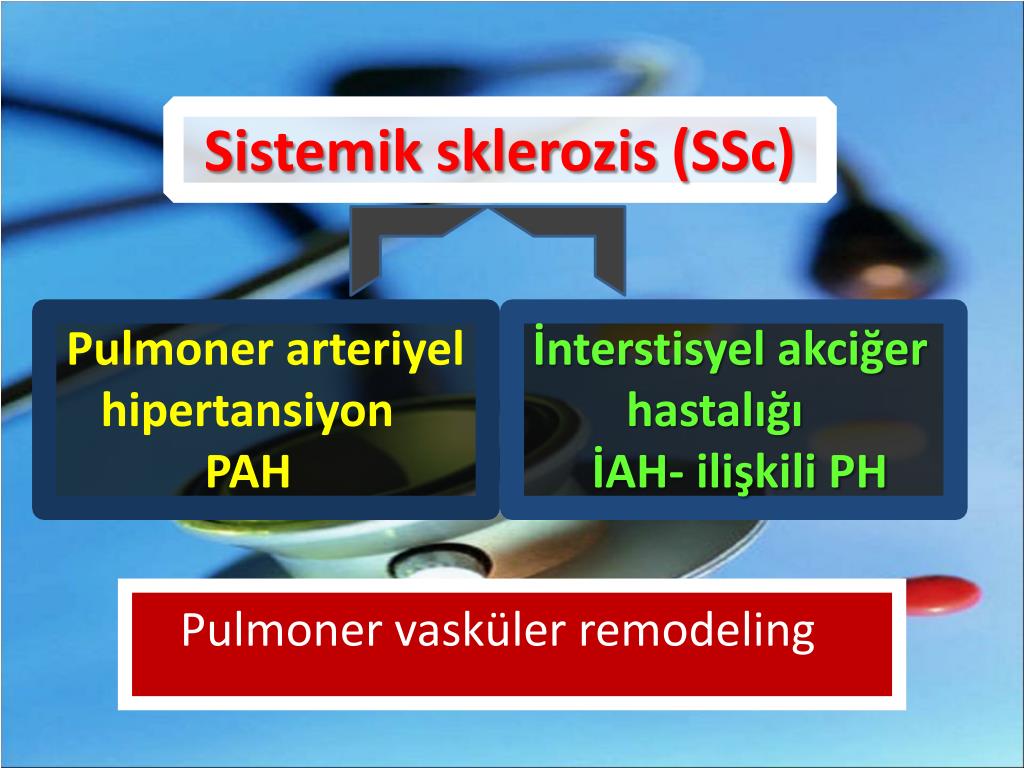 Sistemik sklerozis (SSc)

Pulmoner arteriyel hipertansiyon PAH

İnterstisyel akciğer hastalığı İAH- ilişkili PH

Pulmoner vasküler remodeling